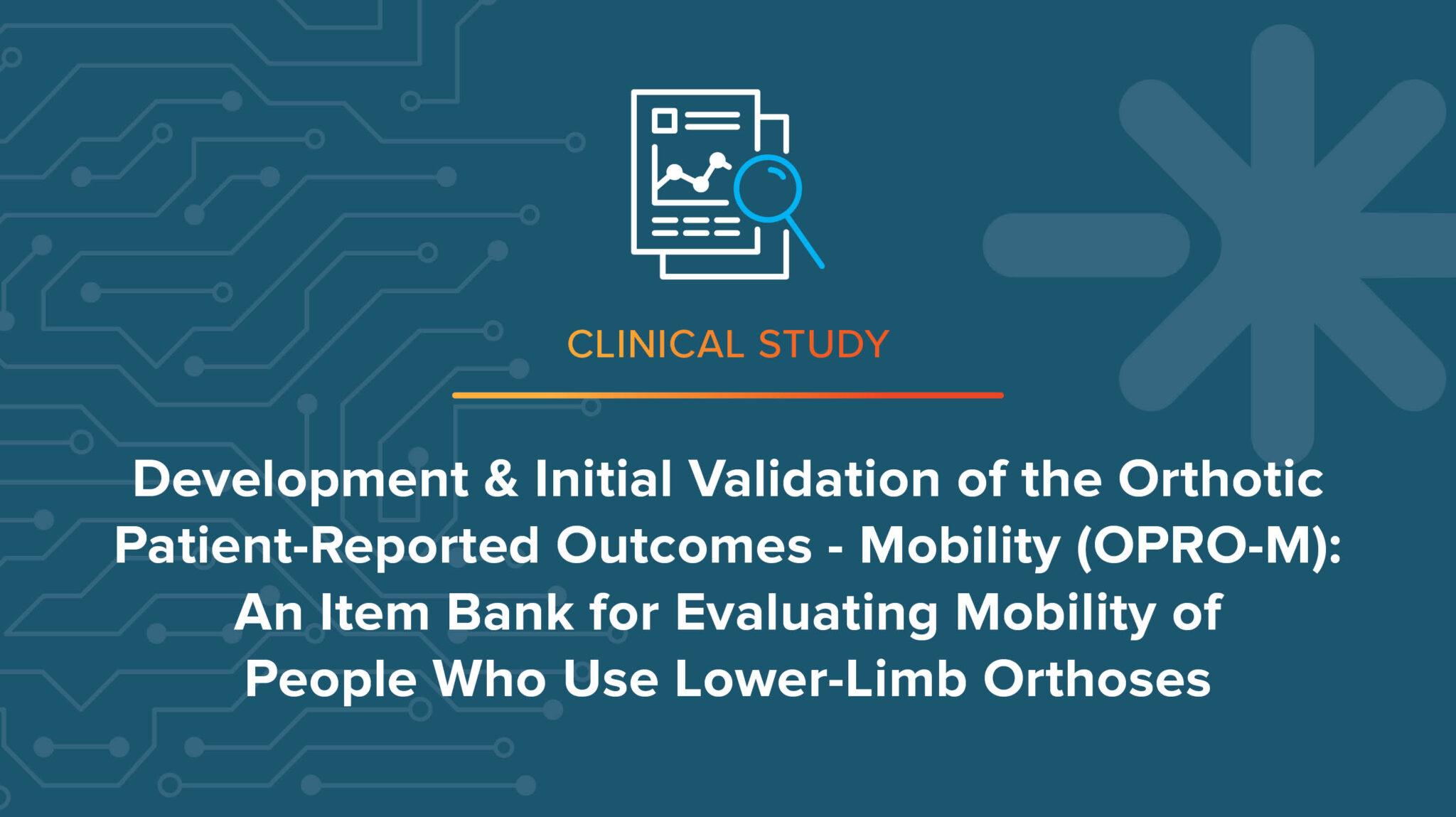 CLINICAL STUDY

Development & Initial Validation of the Orthotic Patient-Reported Outcomes - Mobility (OPRO-M): An Item Bank for Evaluating Mobility of People Who Use Lower-Limb Orthoses